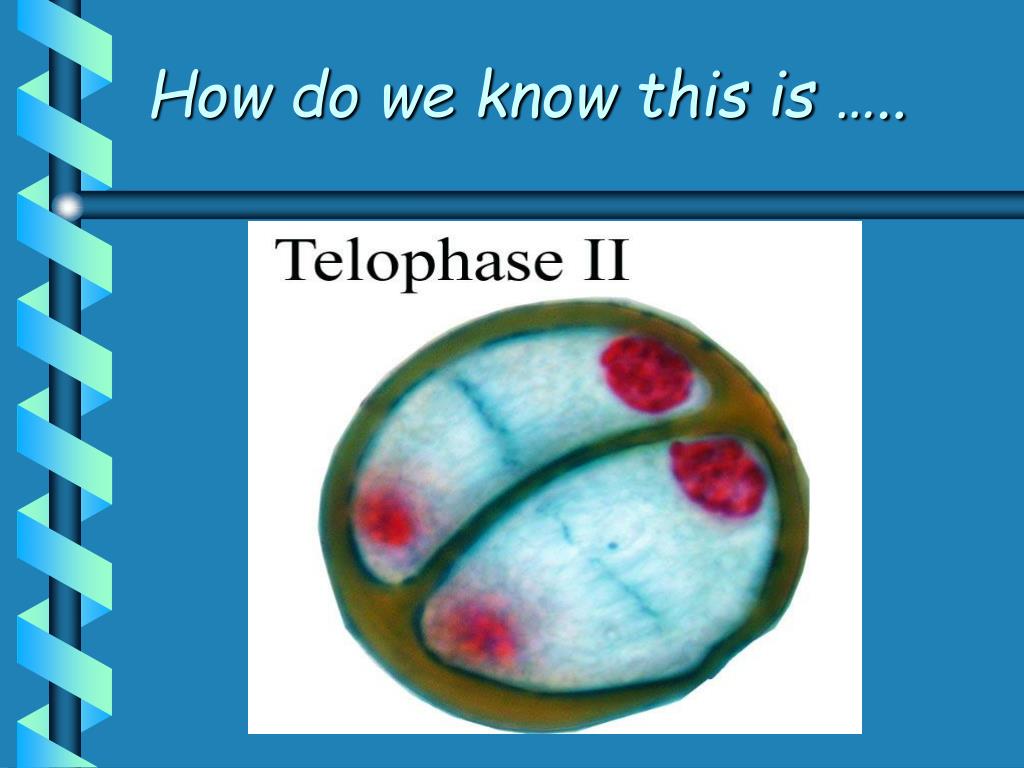 How do we know this is …..

Telophase II